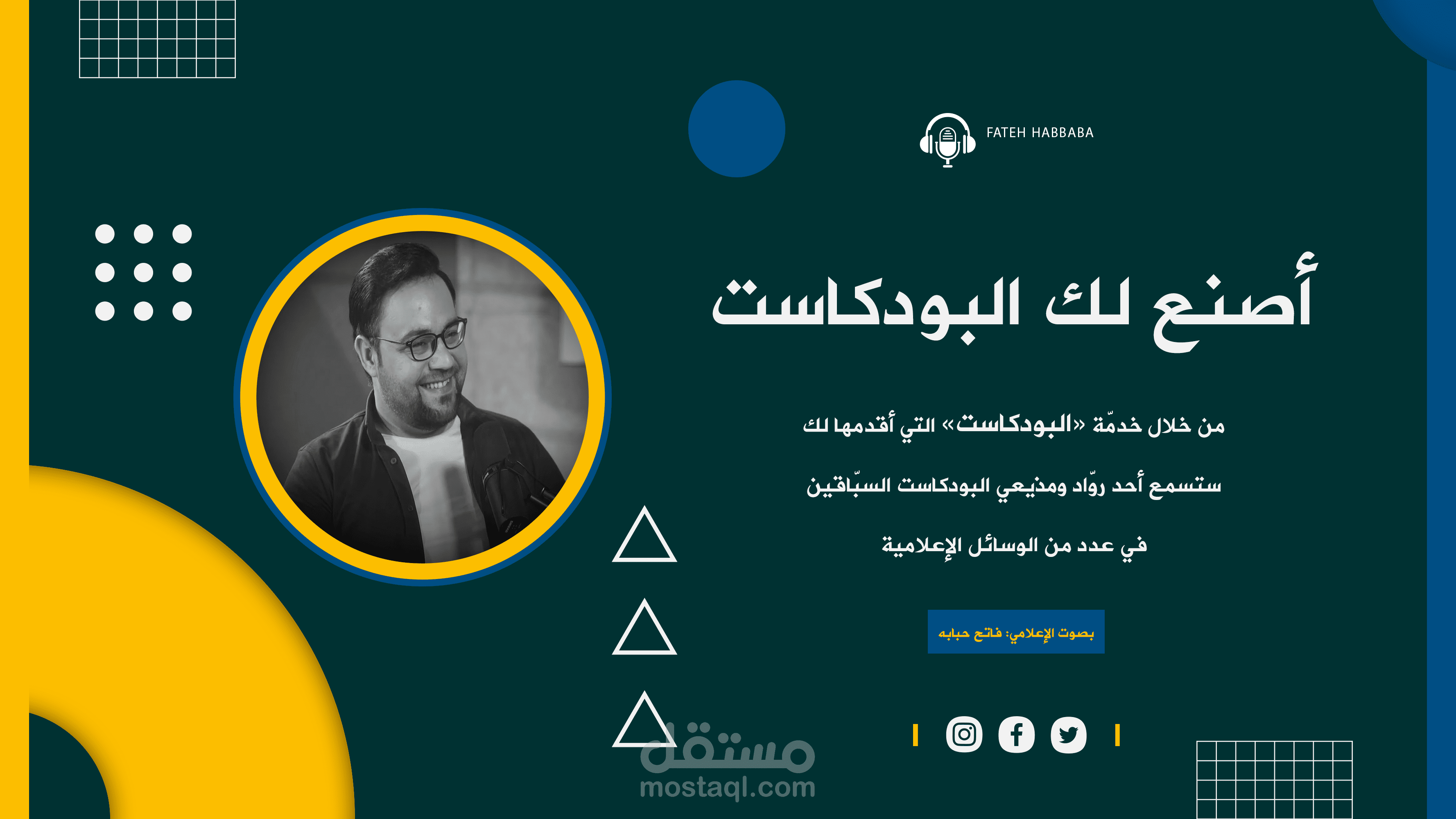 FATEH HABBABA

أصنع لك البودكاست

من خلال خدمّة «البودكاست» التي أقدمها لك

ستسمع أحد روّاد ومذيعي البودكاست السبّاقين

في عدد من الوسائل الإعلامية

بصوت الإعلامي: فاتح حبابه

مستقل
mostaql.com